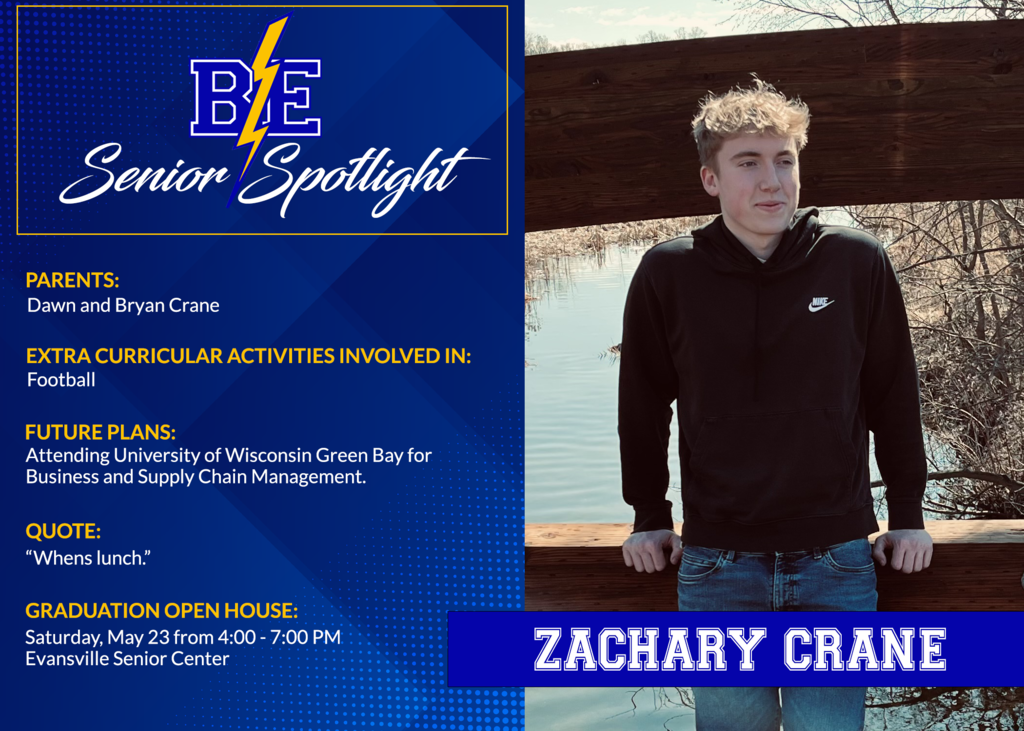 BE
Senior Spotlight

PARENTS:
Dawn and Bryan Crane

EXTRA CURRICULAR ACTIVITIES INVOLVED IN:
Football

FUTURE PLANS:
Attending University of Wisconsin Green Bay for Business and Supply Chain Management.

QUOTE:
“Whens lunch.”

GRADUATION OPEN HOUSE:
Saturday, May 23 from 4:00 - 7:00 PM
Evansville Senior Center

NIKE

ZACHARY CRANE